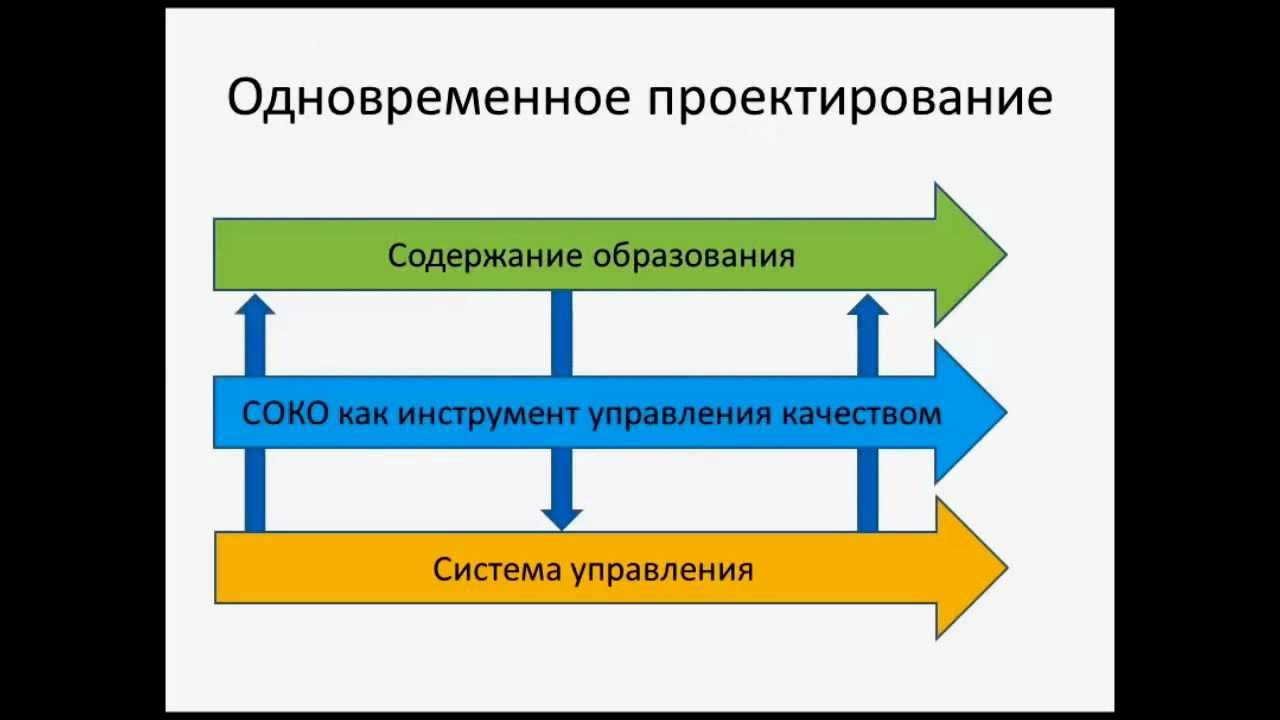 Одновременное проектирование

Содержание образования

СОКО как инструмент управления качеством

Система управления